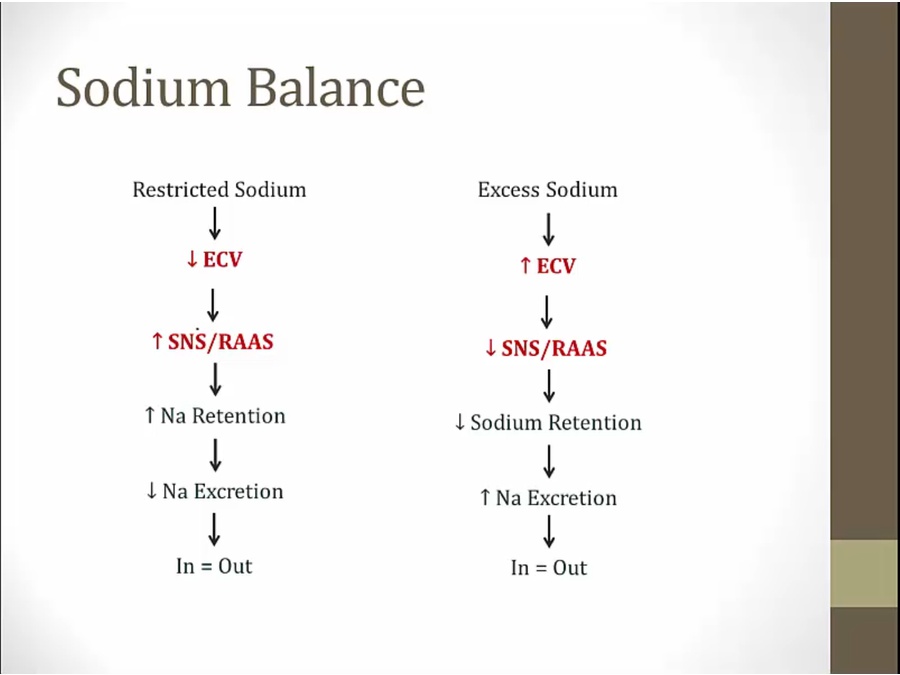 Sodium Balance

Restricted Sodium
↓
↓ ECV
↓
↑ SNS/RAAS
↓
↑ Na Retention
↓
↓ Na Excretion
↓
In = Out

Excess Sodium
↓
↑ ECV
↓
↓ SNS/RAAS
↓
↓ Sodium Retention
↓
↑ Na Excretion
↓
In = Out